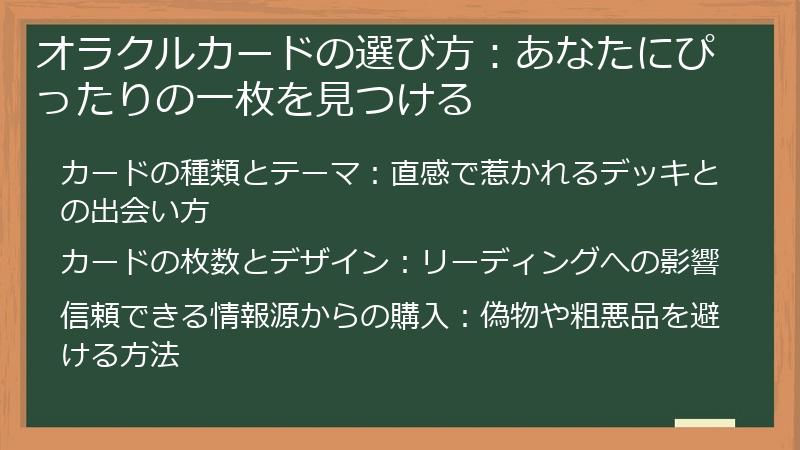 オラクルカードの選び方：あなたにぴったりの一枚を見つける

カードの種類とテーマ：直感で惹かれるデッキとの出会い方

カードの枚数とデザイン：リーディングへの影響

信頼できる情報源からの購入：偽物や粗悪品を避ける方法